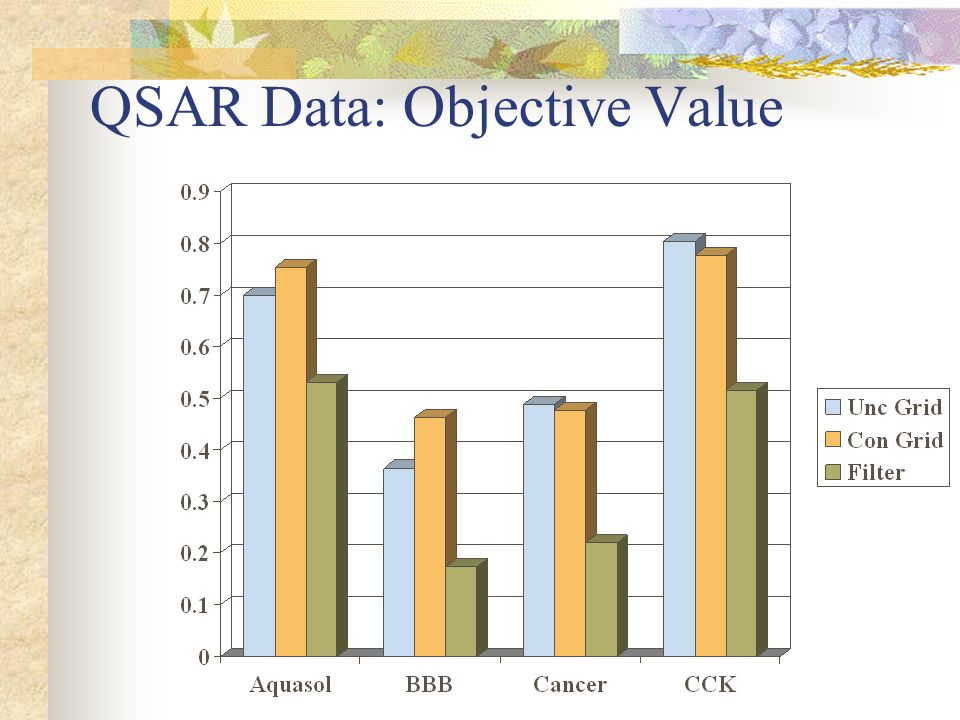 QSAR Data: Objective Value

0.9
0.8
0.7
0.6
0.5
0.4
0.3
0.2
0.1
0

Aquasol
BBB
Cancer
CCK

Unc Grid
Con Grid
Filter